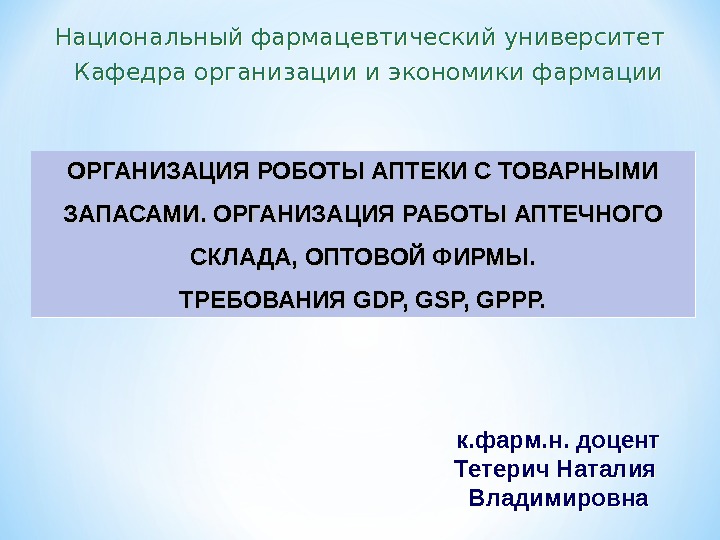 Национальный фармацевтический университет
Кафедра организации и экономики фармации

ОРГАНИЗАЦИЯ РОБОТЫ АПТЕКИ С ТОВАРНЫМИ ЗАПАСАМИ. ОРГАНИЗАЦИЯ РАБОТЫ АПТЕЧНОГО СКЛАДА, ОПТОВОЙ ФИРМЫ.
ТРЕБОВАНИЯ GDP, GSP, GPPP.

к.фарм.н. доцент
Тетерич Наталия Владимировна